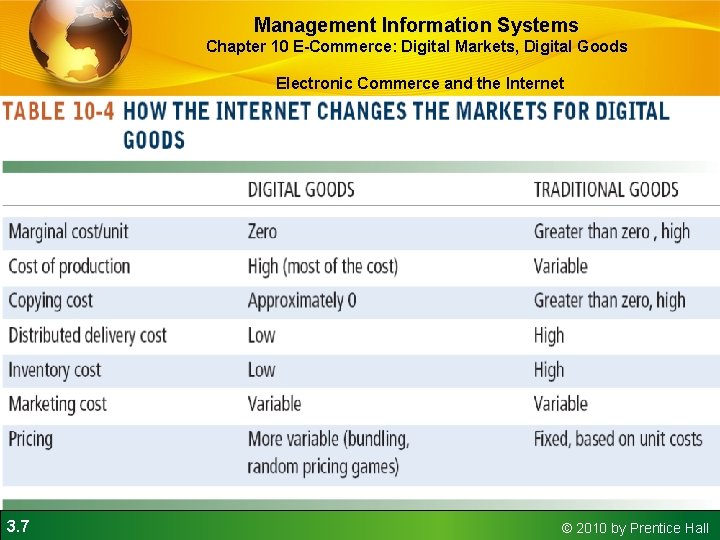 Management Information Systems
Chapter 10 E-Commerce: Digital Markets, Digital Goods

Electronic Commerce and the Internet

TABLE 10-4 HOW THE INTERNET CHANGES THE MARKETS FOR DIGITAL GOODS

| | DIGITAL GOODS | TRADITIONAL GOODS |
|---|---|---|
| Marginal cost/unit | Zero | Greater than zero , high |
| Cost of production | High (most of the cost) | Variable |
| Copying cost | Approximately 0 | Greater than zero, high |
| Distributed delivery cost | Low | High |
| Inventory cost | Low | High |
| Marketing cost | Variable | Variable |
| Pricing | More variable (bundling, random pricing games) | Fixed, based on unit costs |

3.7

© 2010 by Prentice Hall